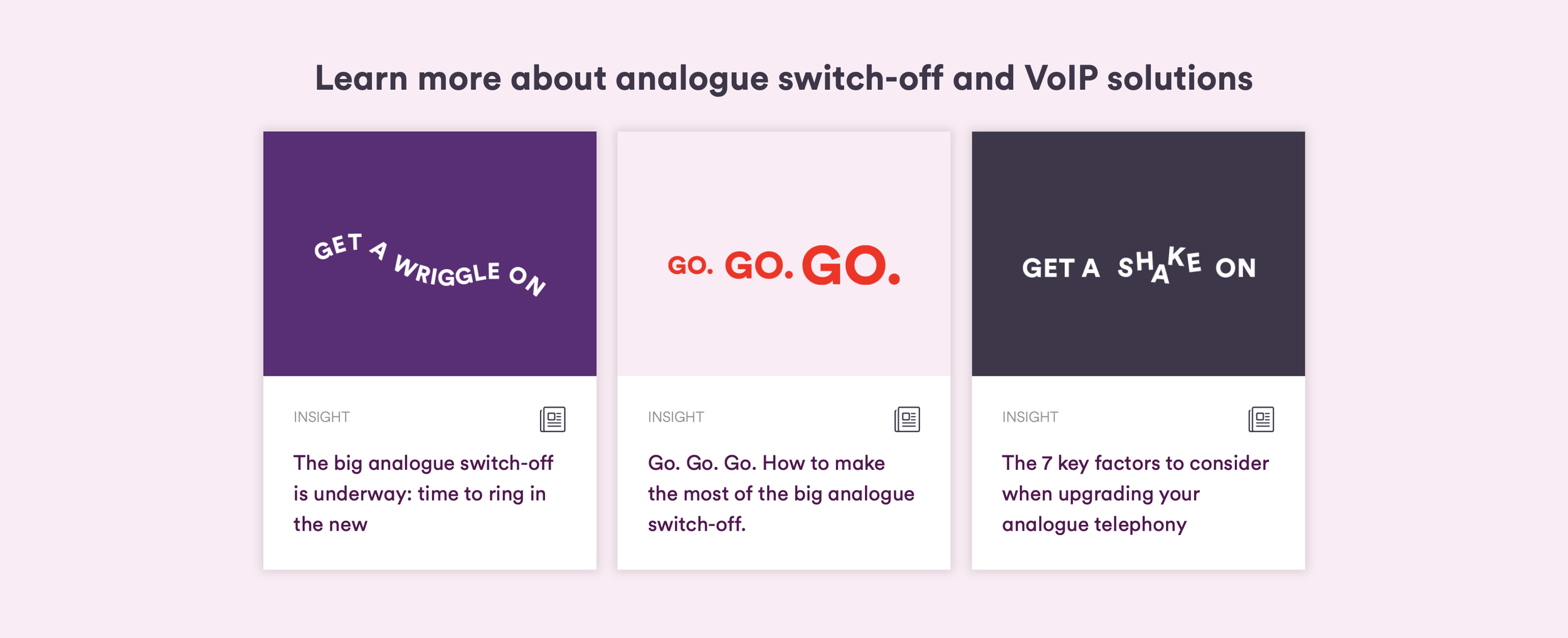 Learn more about analogue switch-off and VoIP solutions

GET A WRIGGLE ON

INSIGHT

The big analogue switch-off is underway: time to ring in the new

GO. GO. GO.

INSIGHT

Go. Go. Go. How to make the most of the big analogue switch-off.

GET A SHAKE ON

INSIGHT

The 7 key factors to consider when upgrading your analogue telephony